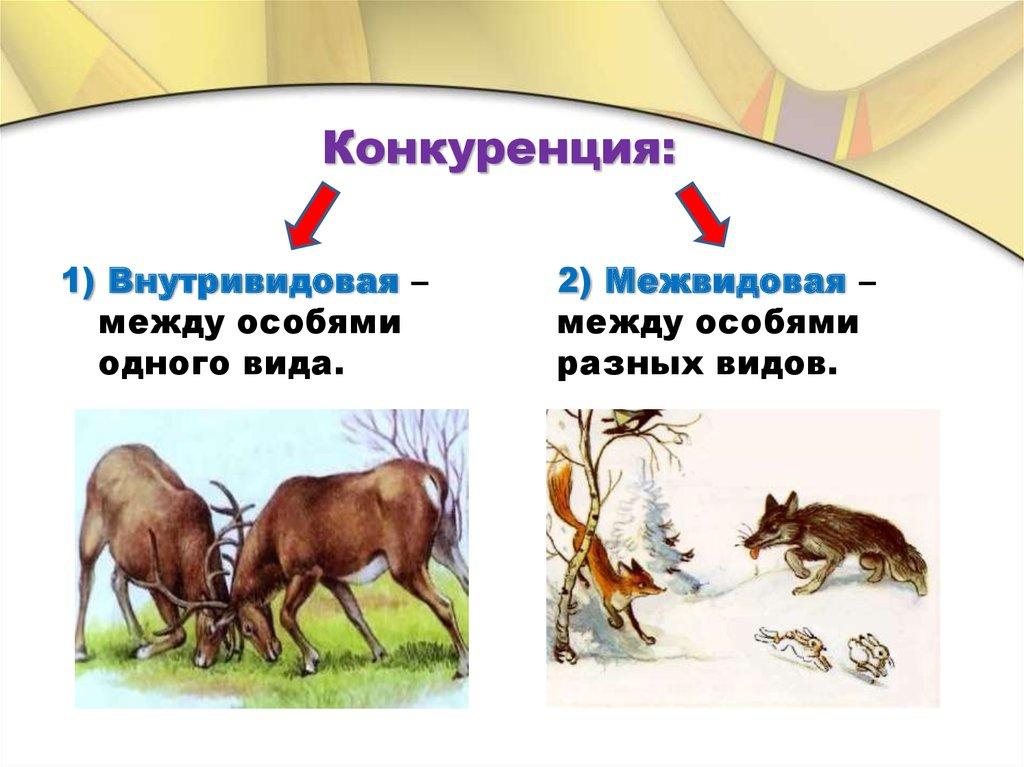 Конкуренция:

1) Внутривидовая – между особями одного вида.

2) Межвидовая – между особями разных видов.